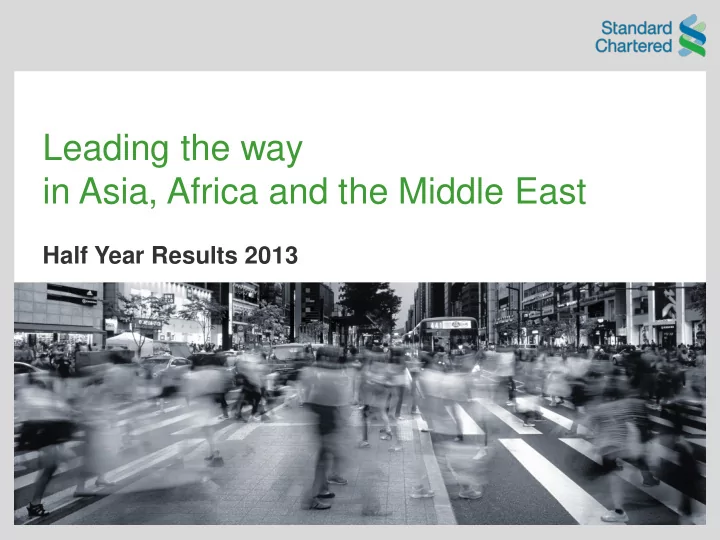 Standard Chartered

Leading the way
in Asia, Africa and the Middle East

Half Year Results 2013